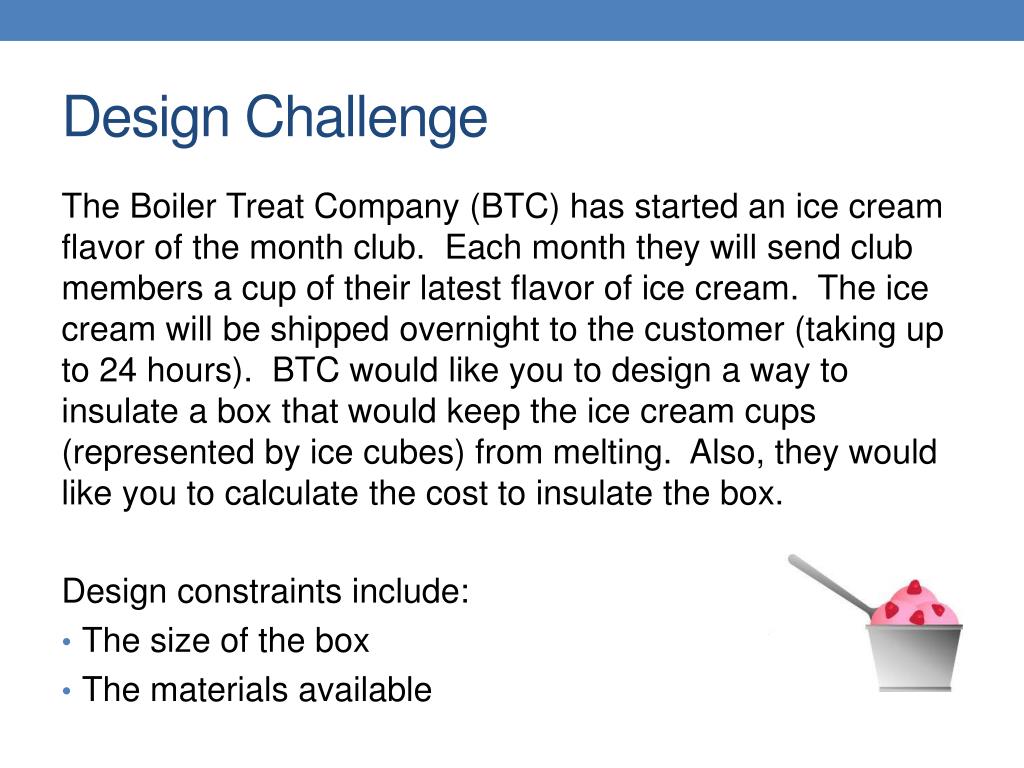 Design Challenge

The Boiler Treat Company (BTC) has started an ice cream flavor of the month club. Each month they will send club members a cup of their latest flavor of ice cream. The ice cream will be shipped overnight to the customer (taking up to 24 hours). BTC would like you to design a way to insulate a box that would keep the ice cream cups (represented by ice cubes) from melting. Also, they would like you to calculate the cost to insulate the box.

Design constraints include:
• The size of the box
• The materials available